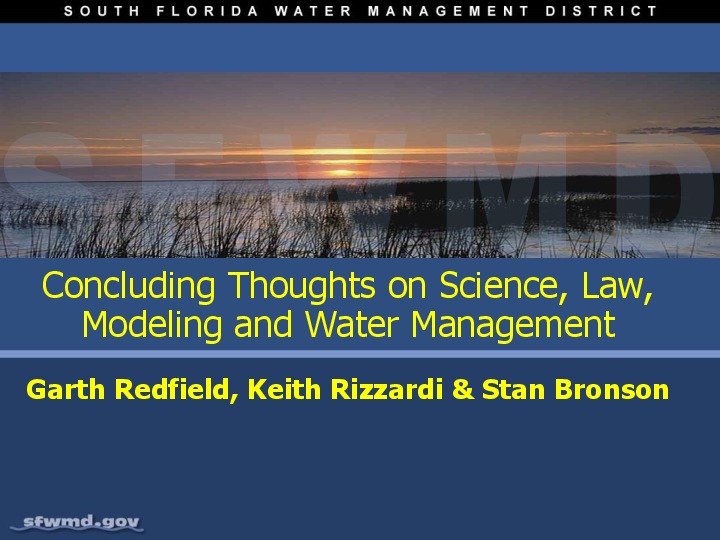 SOUTH FLORIDA WATER MANAGEMENT DISTRICT

SFWMD

Concluding Thoughts on Science, Law, Modeling and Water Management

Garth Redfield, Keith Rizzardi & Stan Bronson

sfwmd.gov